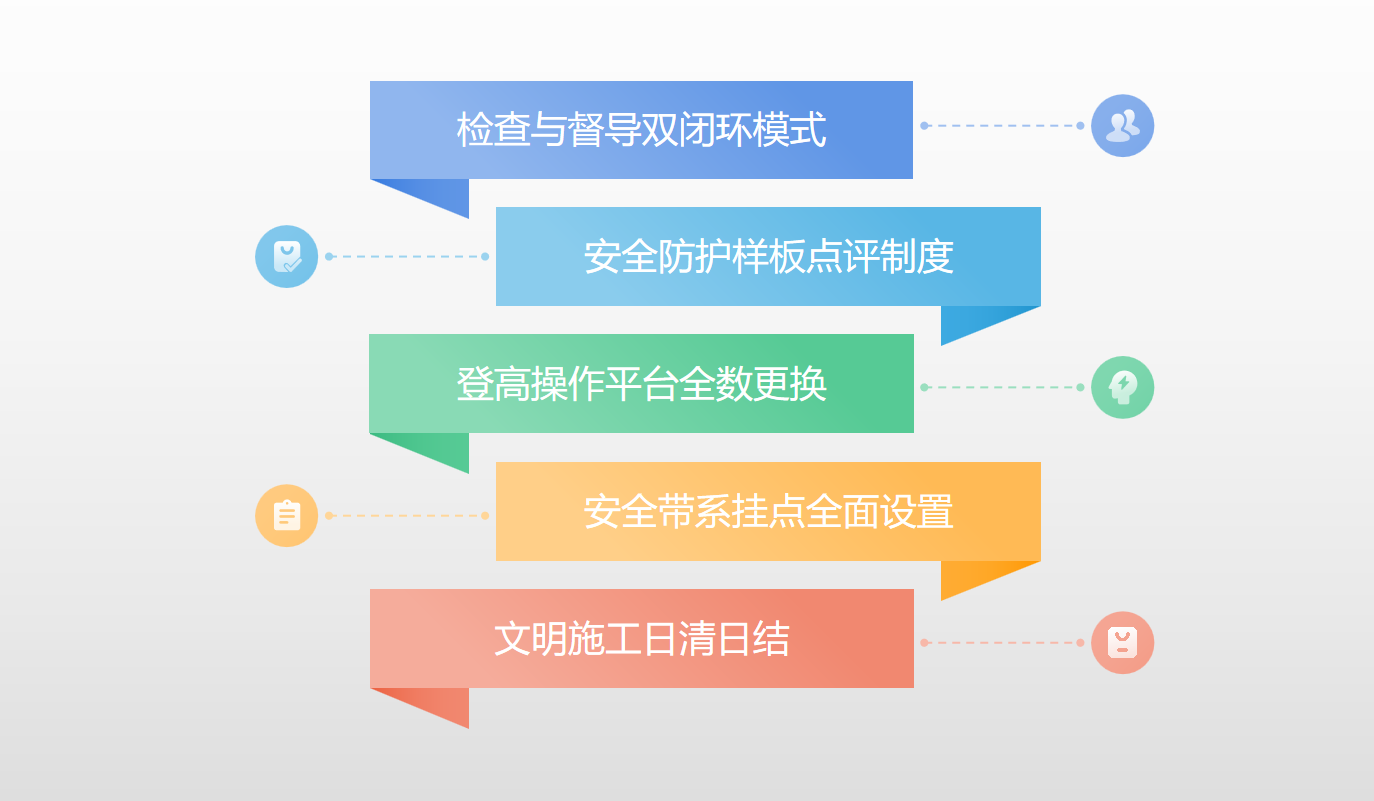 检查与督导双闭环模式

安全防护样板点评制度

登高操作平台全数更换

安全带系挂点全面设置

文明施工日清日结